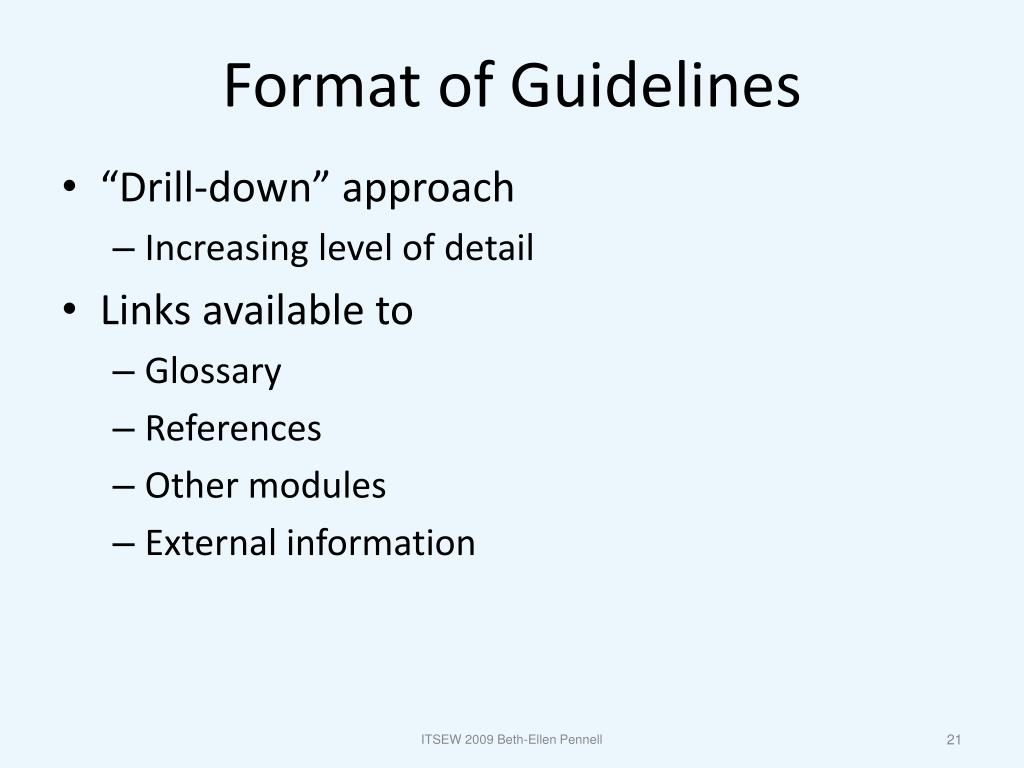 Format of Guidelines

• “Drill-down” approach
– Increasing level of detail
• Links available to
– Glossary
– References
– Other modules
– External information

ITSEW 2009 Beth-Ellen Pennell

21